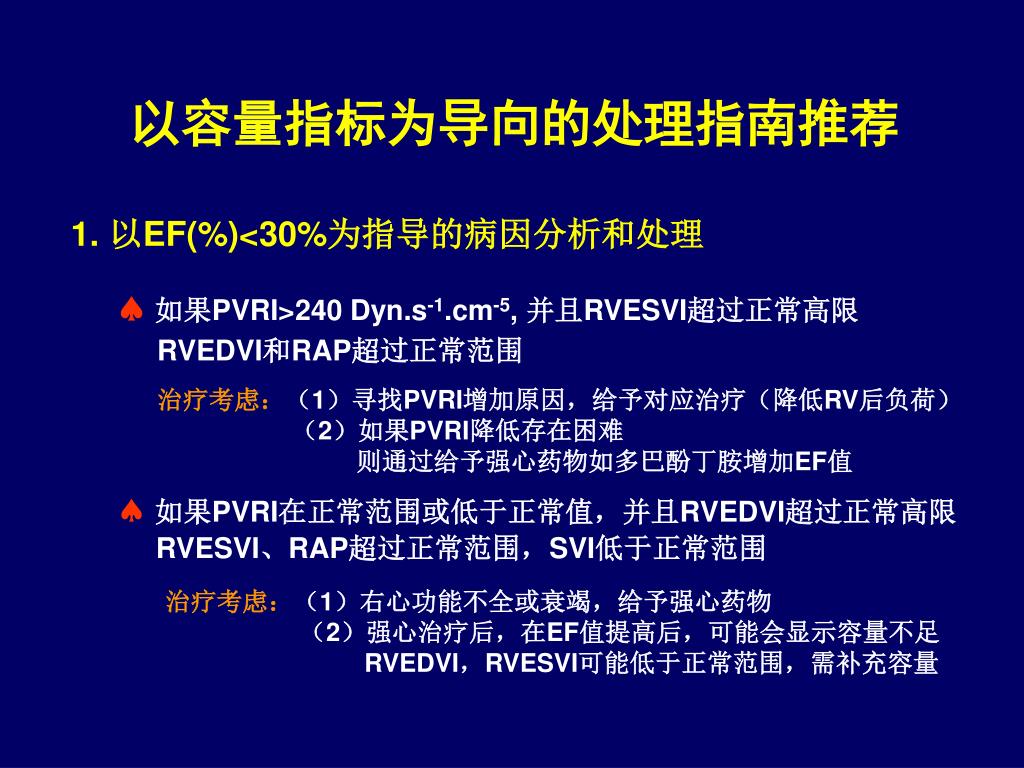 以容量指标为导向的处理指南推荐

1. 以EF(%)<30%为指导的病因分析和处理

♠ 如果PVRI>240 Dyn.s$^{-1}$.cm$^{-5}$, 并且RVESVI超过正常高限 RVEDVI和RAP超过正常范围

治疗考虑：（1）寻找PVRI增加原因，给予对应治疗（降低RV后负荷）
（2）如果PVRI降低存在困难
则通过给予强心药物如多巴酚丁胺增加EF值

♠ 如果PVRI在正常范围或低于正常值，并且RVEDVI超过正常高限 RVESVI、RAP超过正常范围，SVI低于正常范围

治疗考虑：（1）右心功能不全或衰竭，给予强心药物
（2）强心治疗后，在EF值提高后，可能会显示容量不足
RVEDVI，RVESVI可能低于正常范围，需补充容量